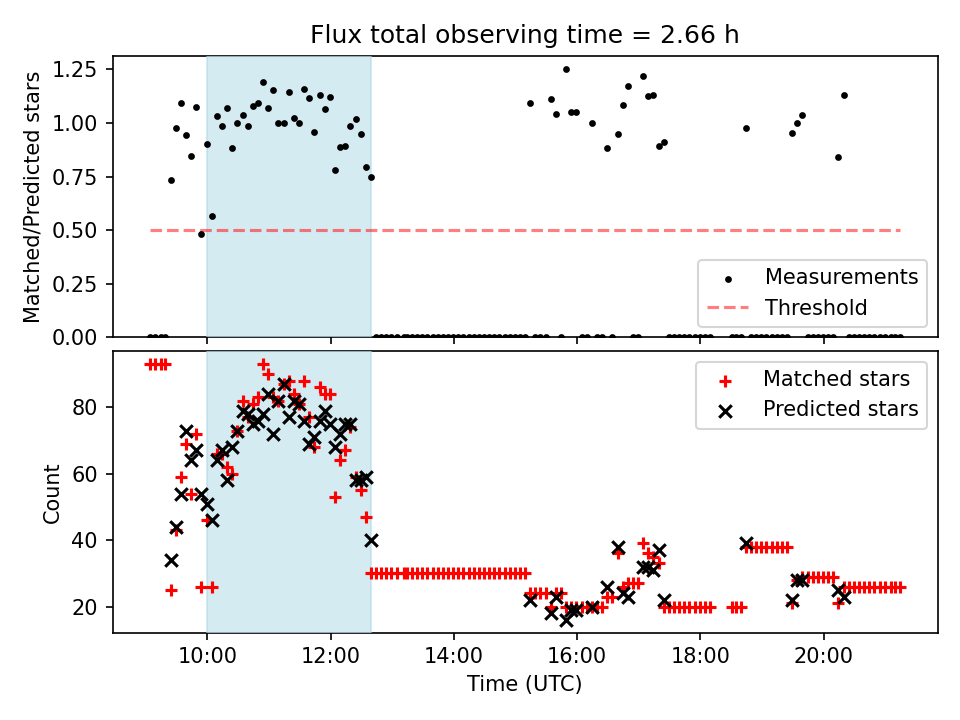 Flux total observing time = 2.66 h

Matched/Predicted stars

1.25
1.00
0.75
0.50
0.25
0.00

Measurements
Threshold

Count

80
60
40
20

Matched stars
Predicted stars

10:00
12:00
14:00
16:00
18:00
20:00

Time (UTC)